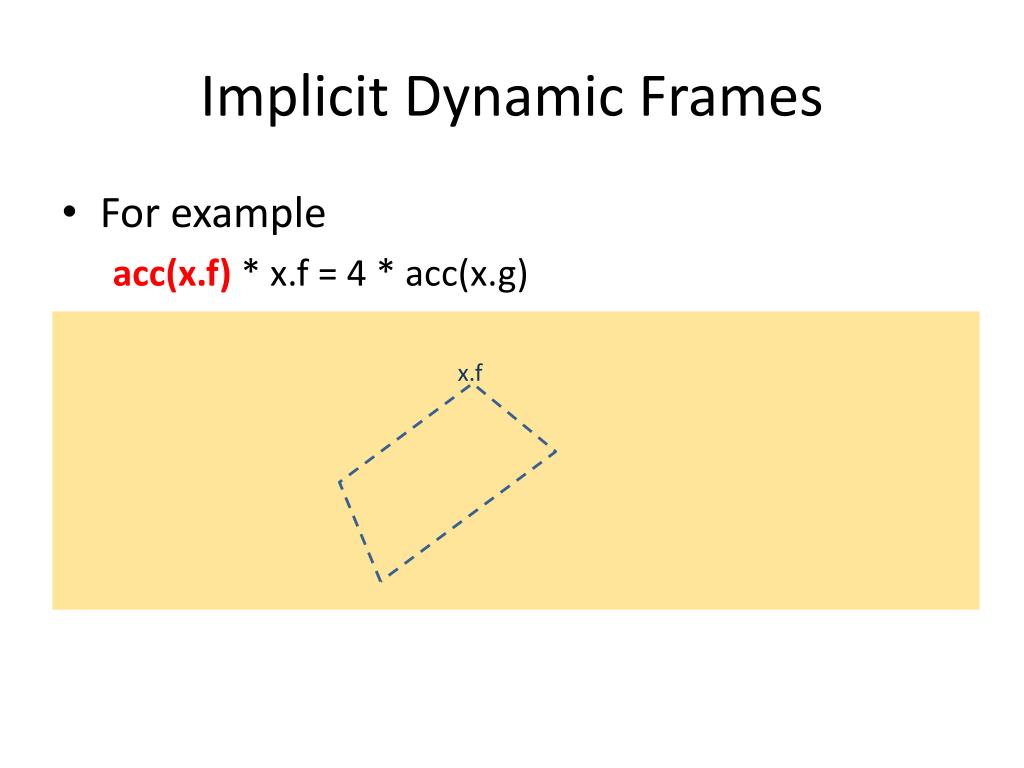 Implicit Dynamic Frames

• For example
acc(x.f) * x.f = 4 * acc(x.g)

x.f